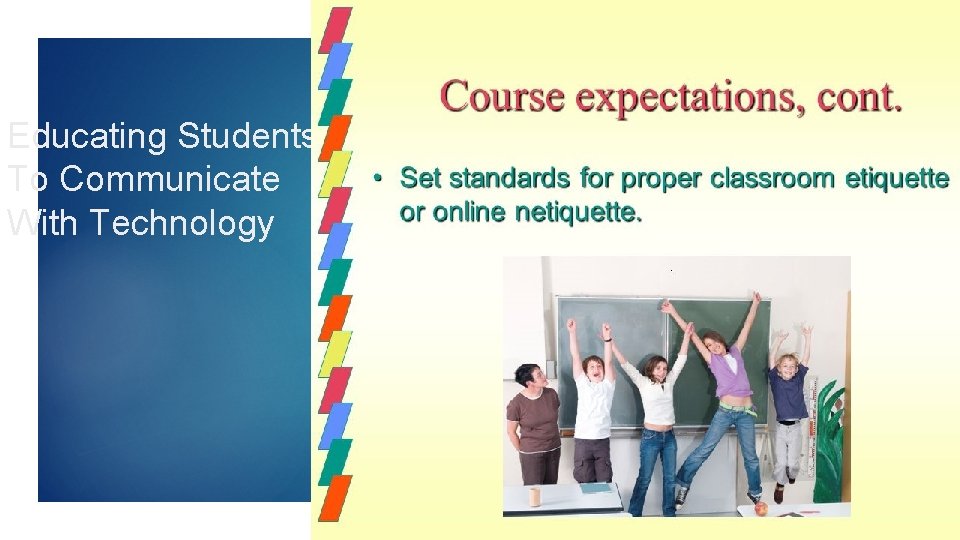 Educating Students To Communicate With Technology

Course expectations, cont.

• Set standards for proper classroom etiquette or online netiquette.